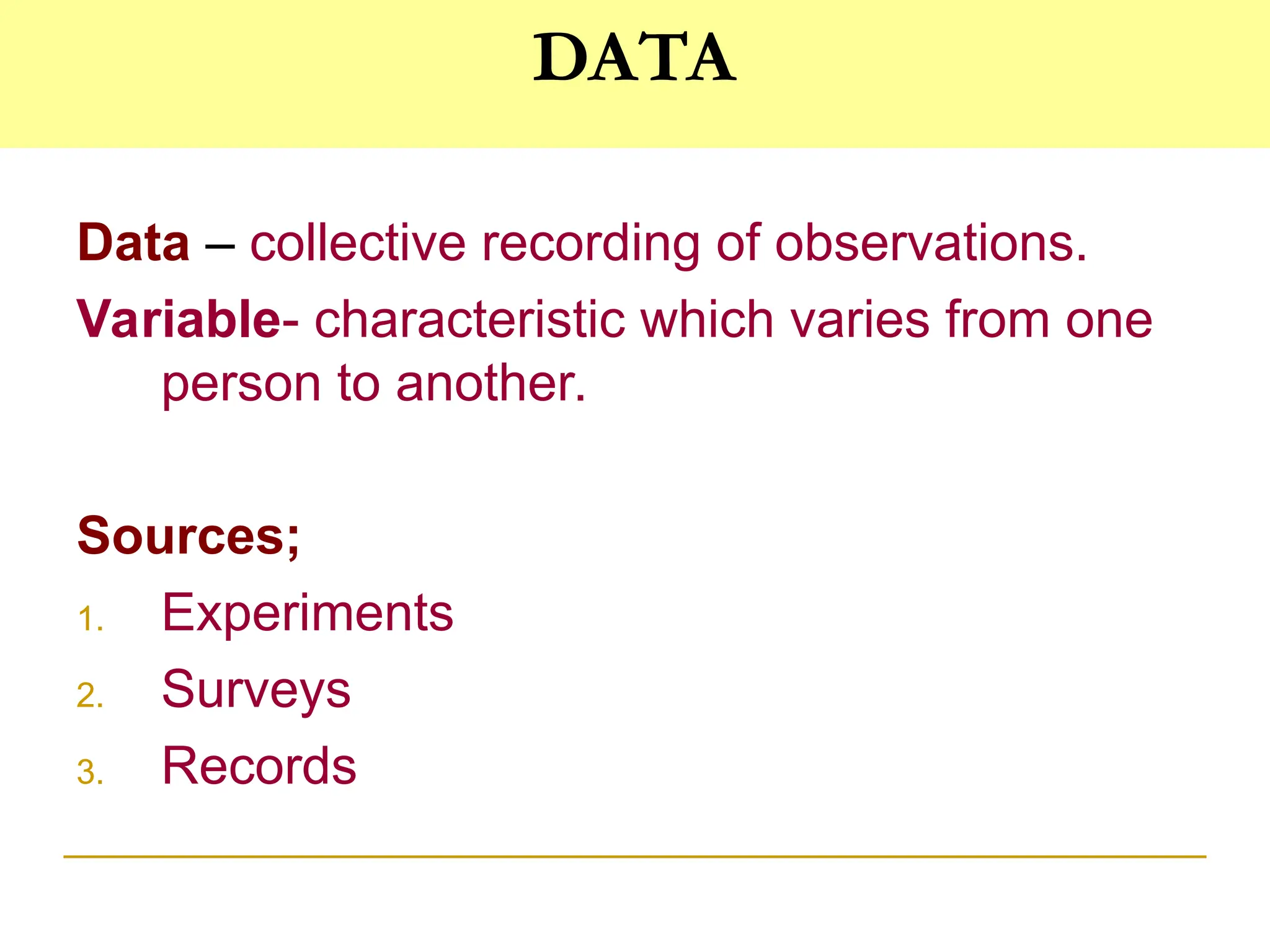 DATA

Data – collective recording of observations.

Variable- characteristic which varies from one person to another.

Sources;

1. Experiments
2. Surveys
3. Records